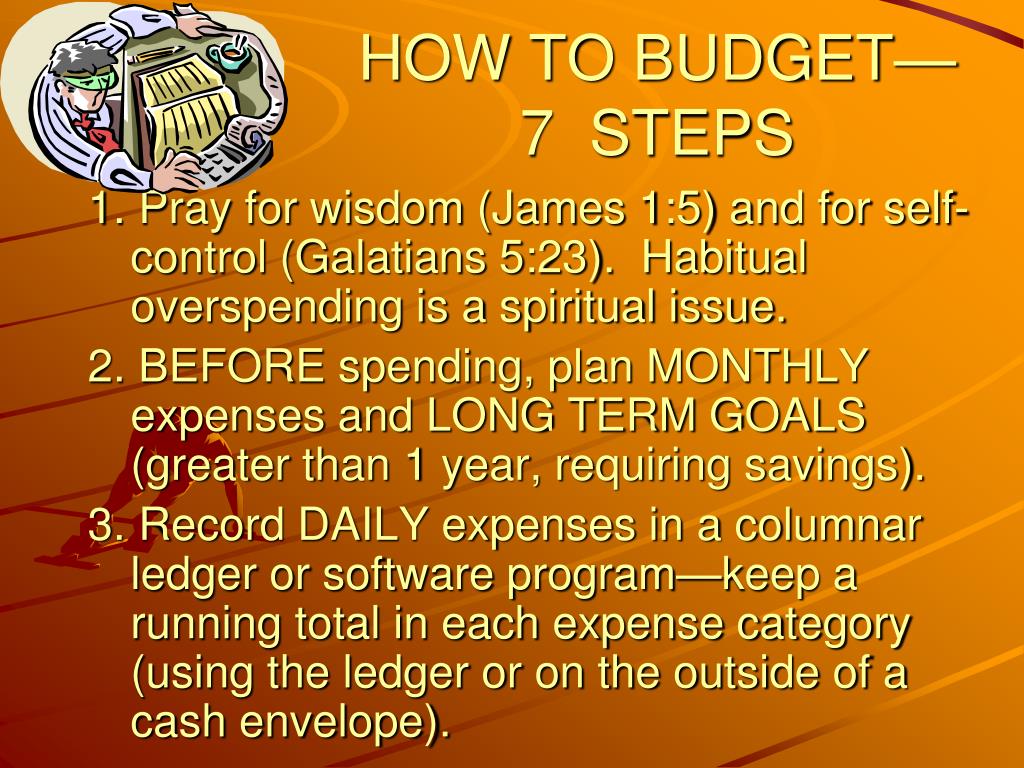 HOW TO BUDGET—
7 STEPS

1. Pray for wisdom (James 1:5) and for self-control (Galatians 5:23). Habitual overspending is a spiritual issue.

2. BEFORE spending, plan MONTHLY expenses and LONG TERM GOALS (greater than 1 year, requiring savings).

3. Record DAILY expenses in a columnar ledger or software program—keep a running total in each expense category (using the ledger or on the outside of a cash envelope).